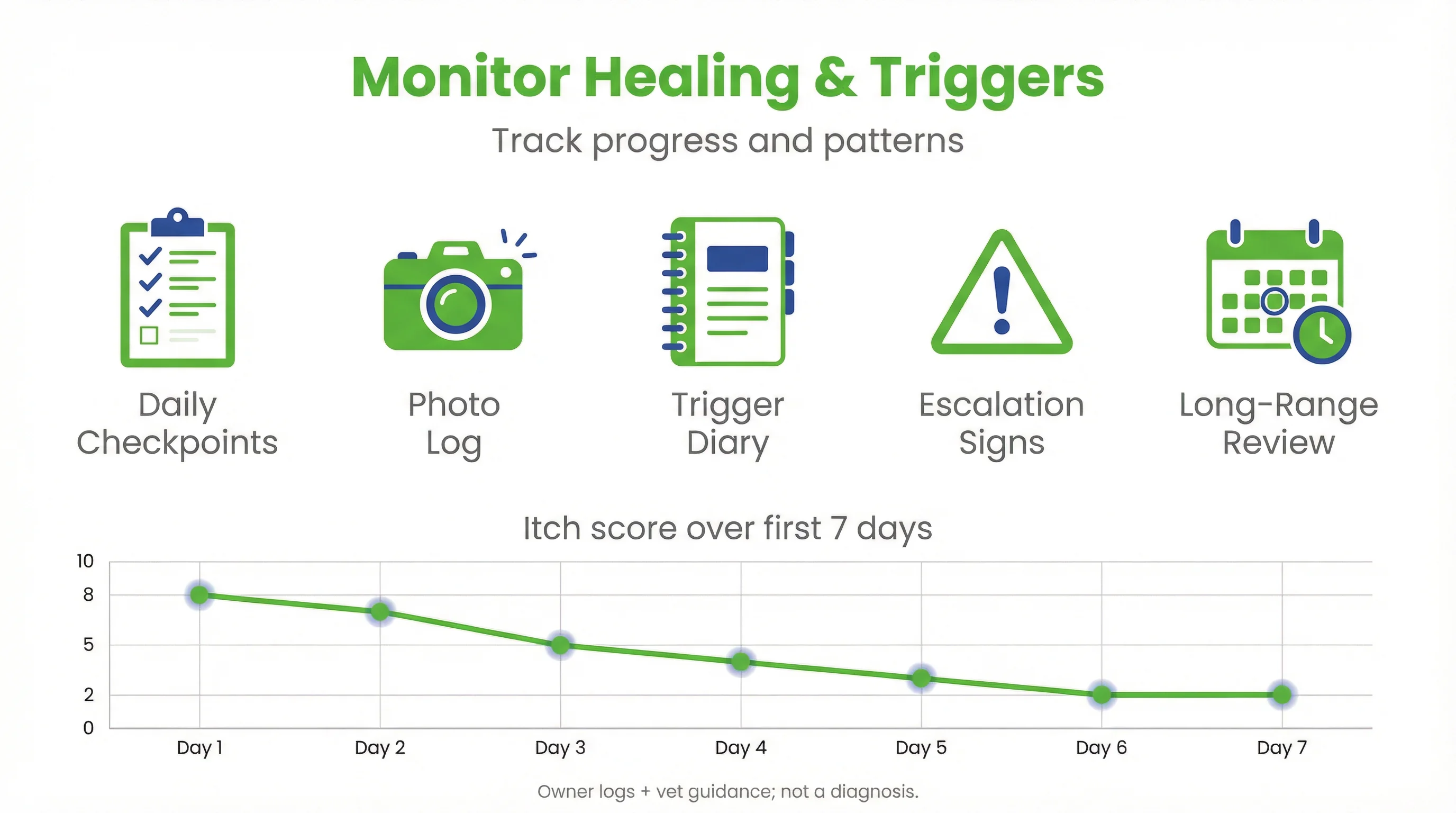 Monitor Healing & Triggers

Track progress and patterns

Daily Checkpoints

Photo Log

Trigger Diary

Escalation Signs

Long-Range Review

Itch score over first 7 days

10
8
5
2
0

Day 1
Day 2
Day 3
Day 4
Day 5
Day 6
Day 7

Owner logs + vet guidance; not a diagnosis.